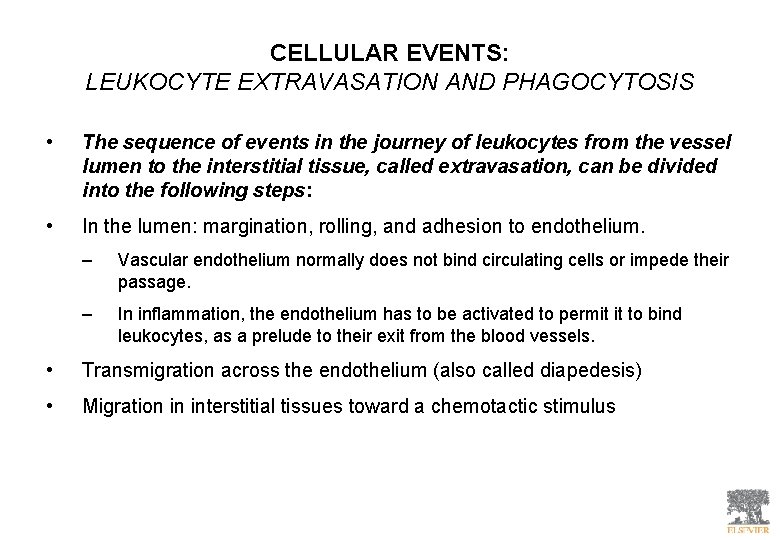 CELLULAR EVENTS:
LEUKOCYTE EXTRAVASATION AND PHAGOCYTOSIS

• The sequence of events in the journey of leukocytes from the vessel lumen to the interstitial tissue, called extravasation, can be divided into the following steps:

• In the lumen: margination, rolling, and adhesion to endothelium.

– Vascular endothelium normally does not bind circulating cells or impede their passage.

– In inflammation, the endothelium has to be activated to permit it to bind leukocytes, as a prelude to their exit from the blood vessels.

• Transmigration across the endothelium (also called diapedesis)

• Migration in interstitial tissues toward a chemotactic stimulus

ELSEVIER